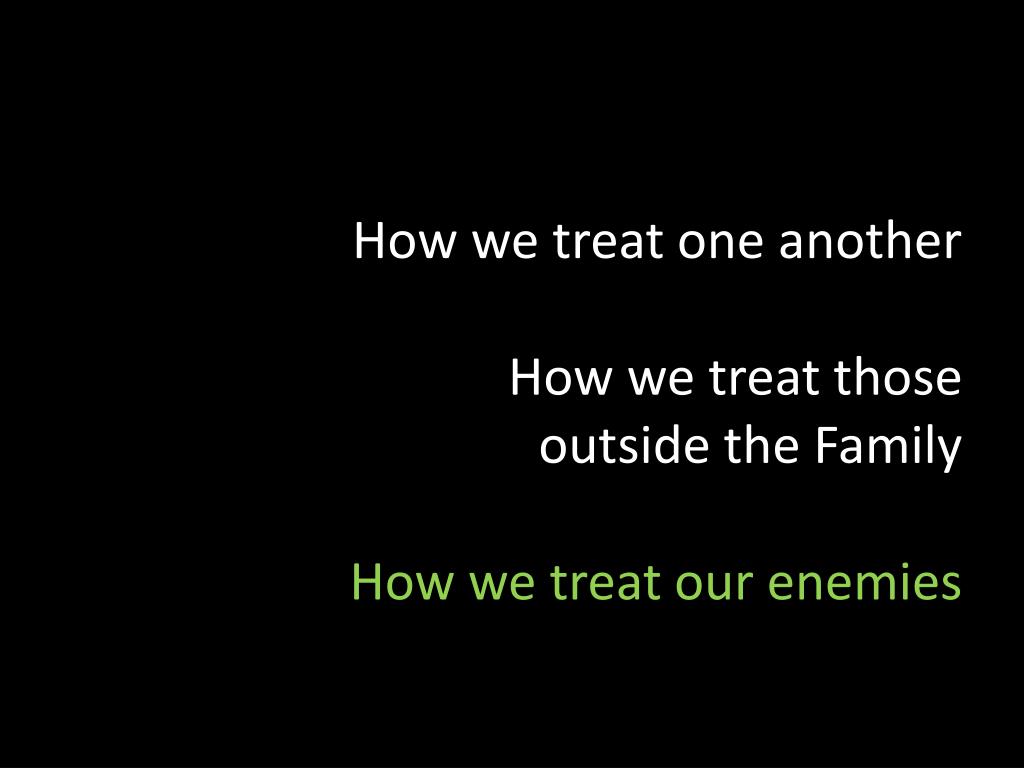 How we treat one another

How we treat those outside the Family

How we treat our enemies